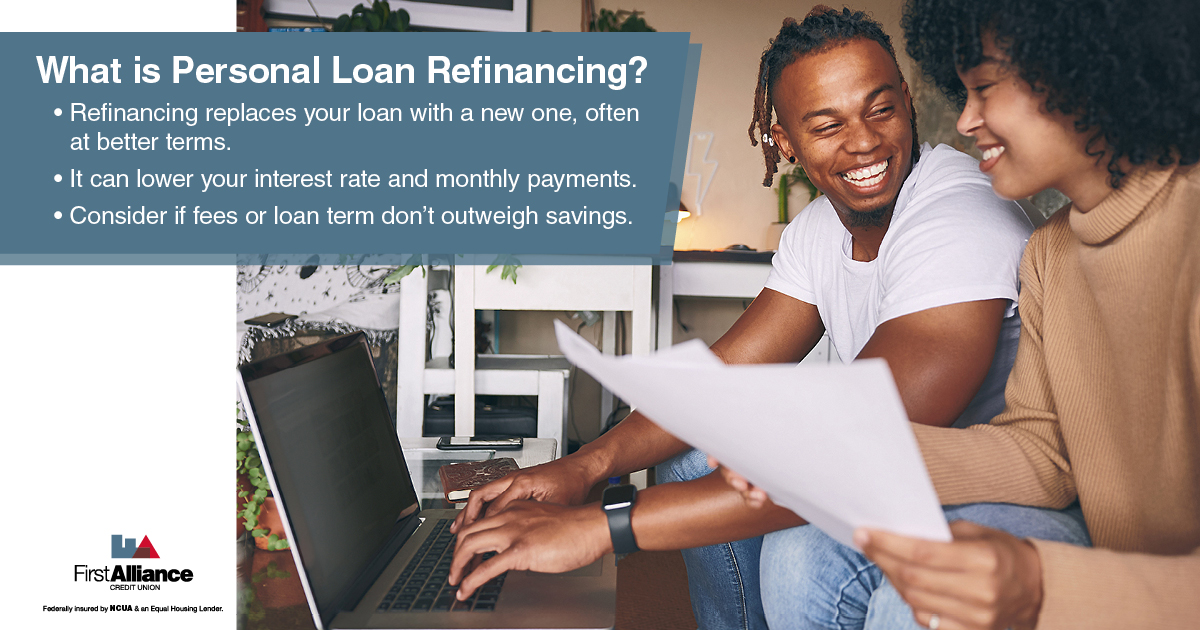 What is Personal Loan Refinancing?

• Refinancing replaces your loan with a new one, often at better terms.

• It can lower your interest rate and monthly payments.

• Consider if fees or loan term don't outweigh savings.

FirstAlliance
CREDIT UNION

Federally insured by NCUA & an Equal Housing Lender.